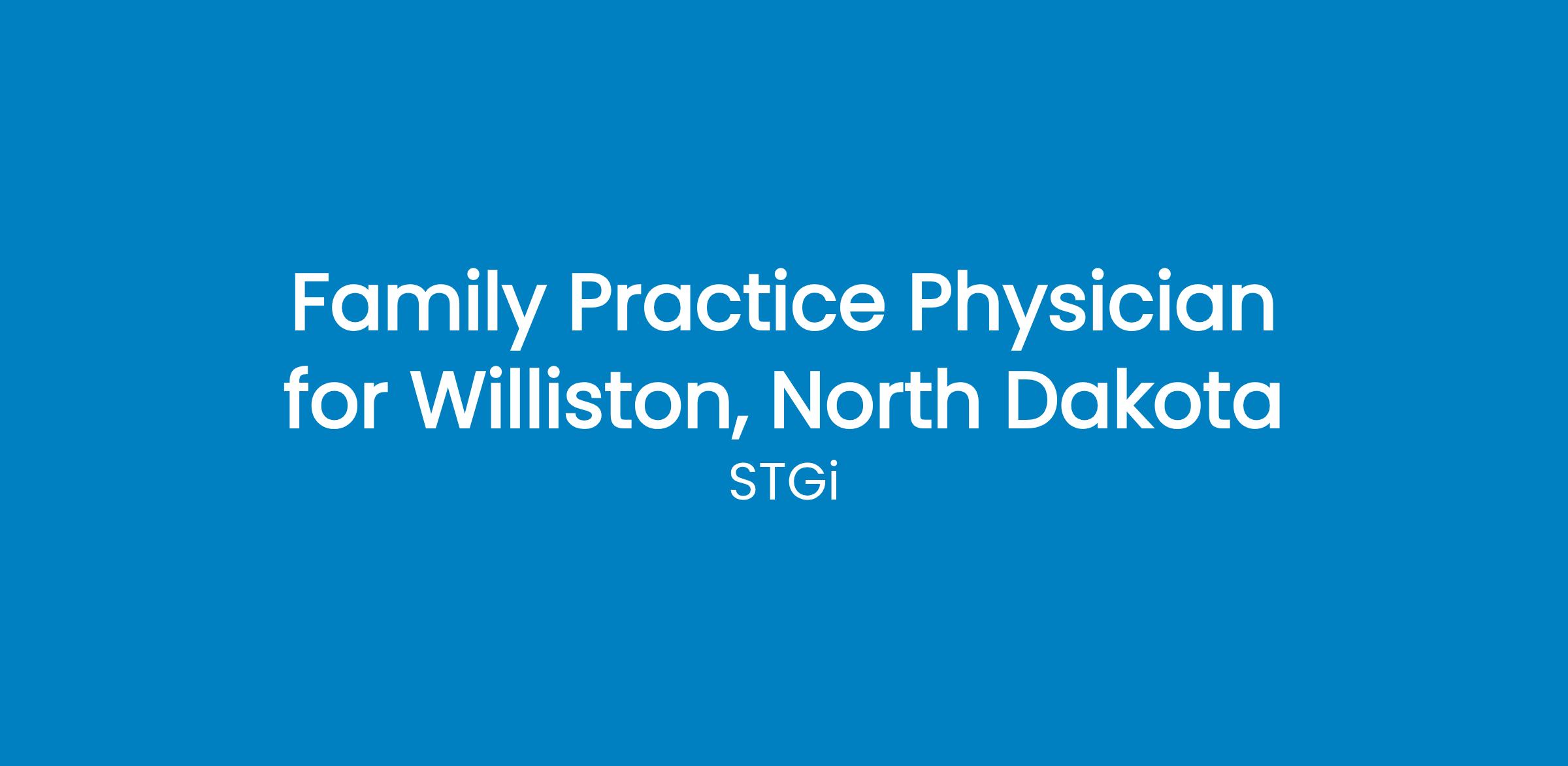 Family Practice Physician for Williston, North Dakota

STGi